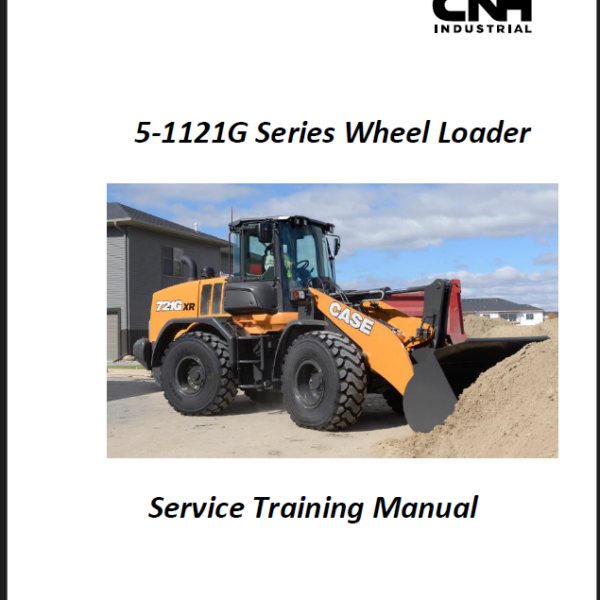 CNH
INDUSTRIAL

5-1121G Series Wheel Loader

721G XR

CASE

Service Training Manual